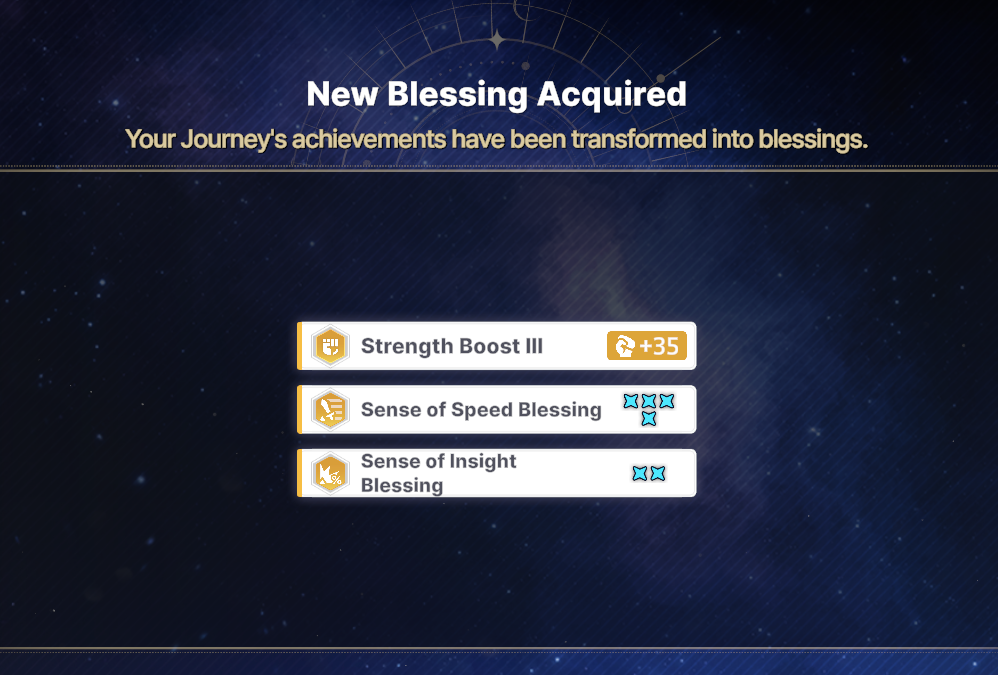 New Blessing Acquired
Your Journey's achievements have been transformed into blessings.

Strength Boost III +35

Sense of Speed Blessing

Sense of Insight Blessing